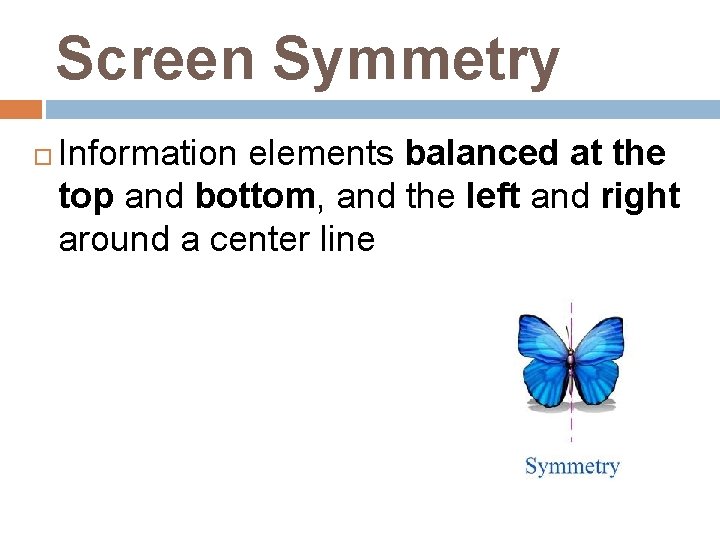 Screen Symmetry

Information elements balanced at the top and bottom, and the left and right around a center line

Symmetry